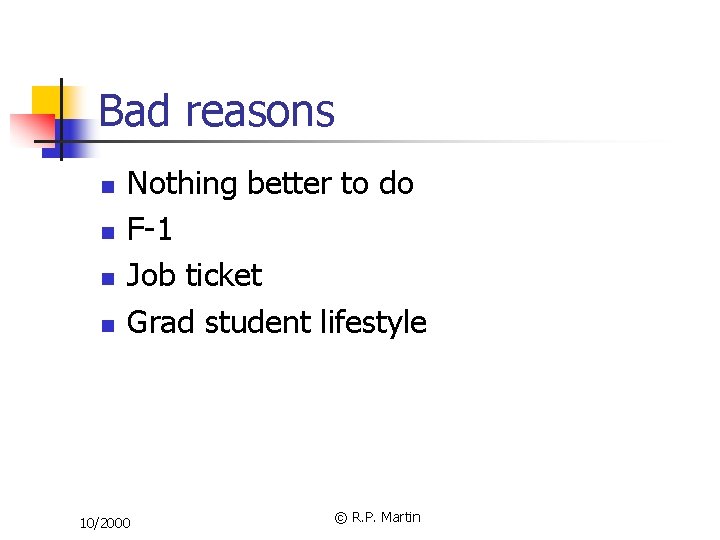 Bad reasons

- Nothing better to do
- F-1
- Job ticket
- Grad student lifestyle

10/2000

© R.P. Martin